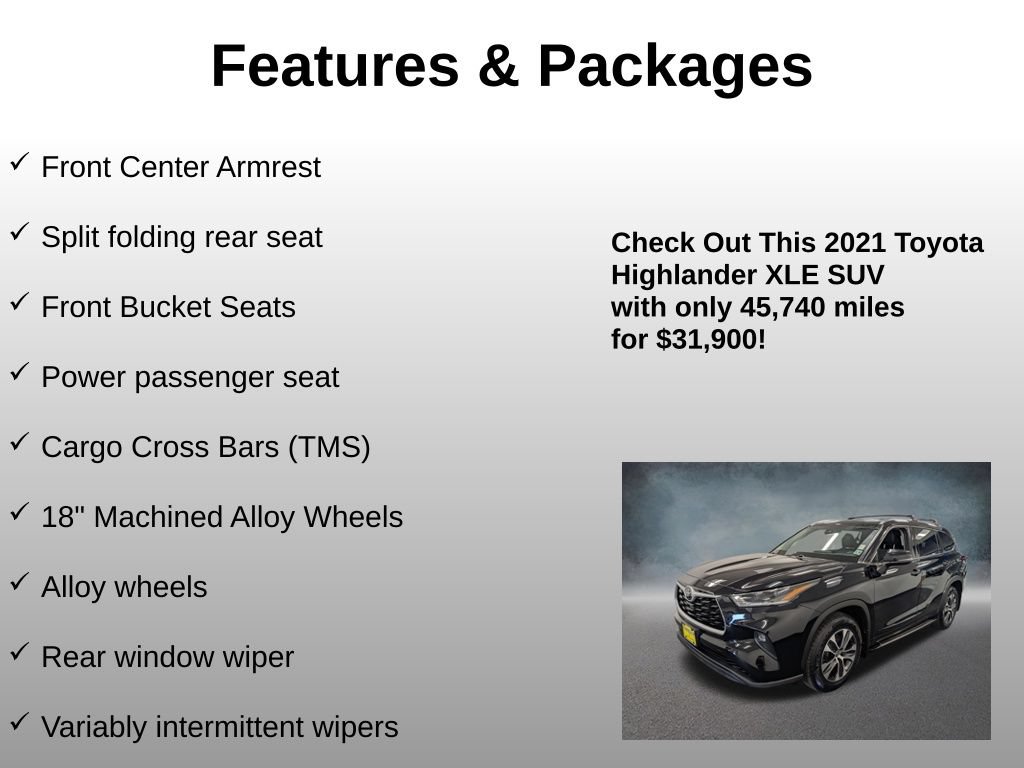 Features & Packages

✓ Front Center Armrest

✓ Split folding rear seat

✓ Front Bucket Seats

✓ Power passenger seat

✓ Cargo Cross Bars (TMS)

✓ 18" Machined Alloy Wheels

✓ Alloy wheels

✓ Rear window wiper

✓ Variably intermittent wipers

Check Out This 2021 Toyota Highlander XLE SUV with only 45,740 miles for $31,900!